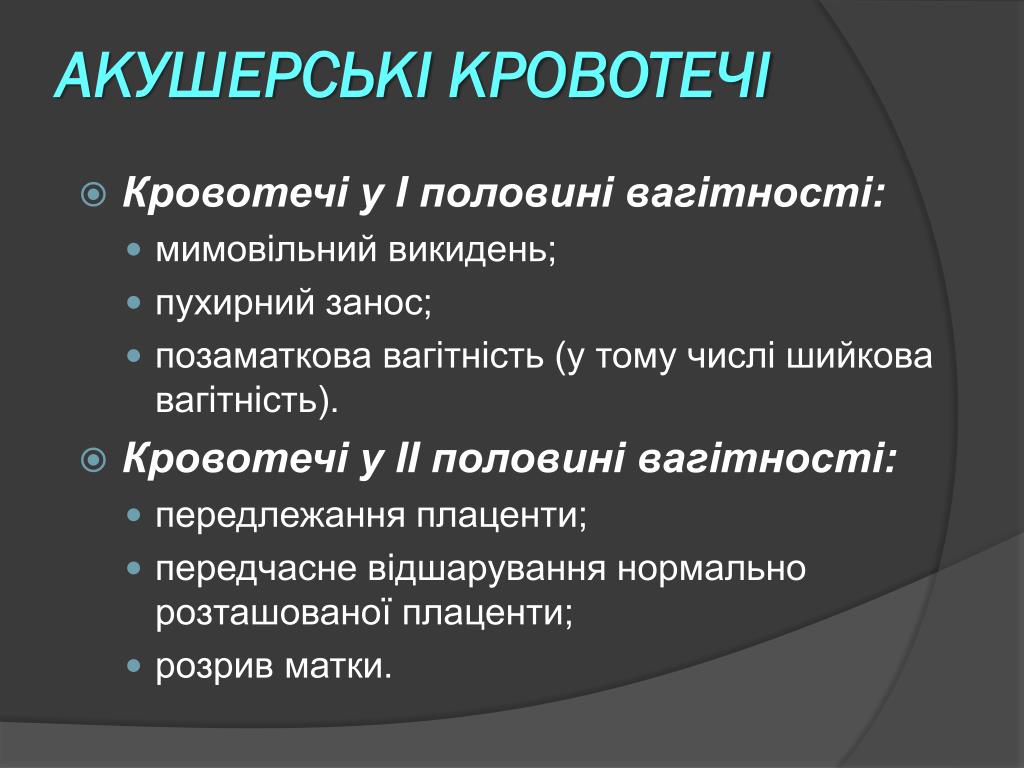 АКУШЕРСЬКІ КРОВОТЕЧІ

Кровотечі у І половині вагітності:

мимовільний викидень;

пухирний занос;

позаматкова вагітність (у тому числі шийкова вагітність).

Кровотечі у ІІ половині вагітності:

передлежання плаценти;

передчасне відшарування нормально розташованої плаценти;

розрив матки.